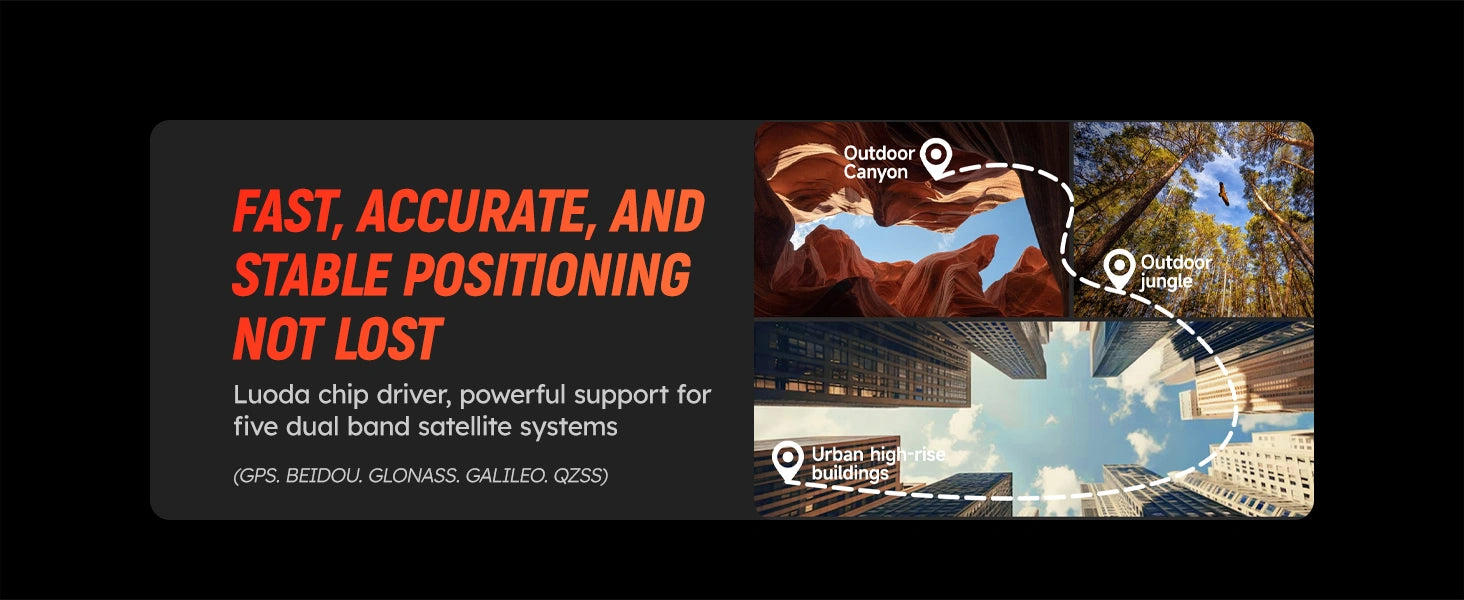 FAST, ACCURATE, AND STABLE POSITIONING NOT LOST

Luoda chip driver, powerful support for five dual band satellite systems

(GPS. BEIDOU. GLONASS. GALILEO. QZSS)

Outdoor Canyon

Outdoor jungle

Urban high-rise buildings